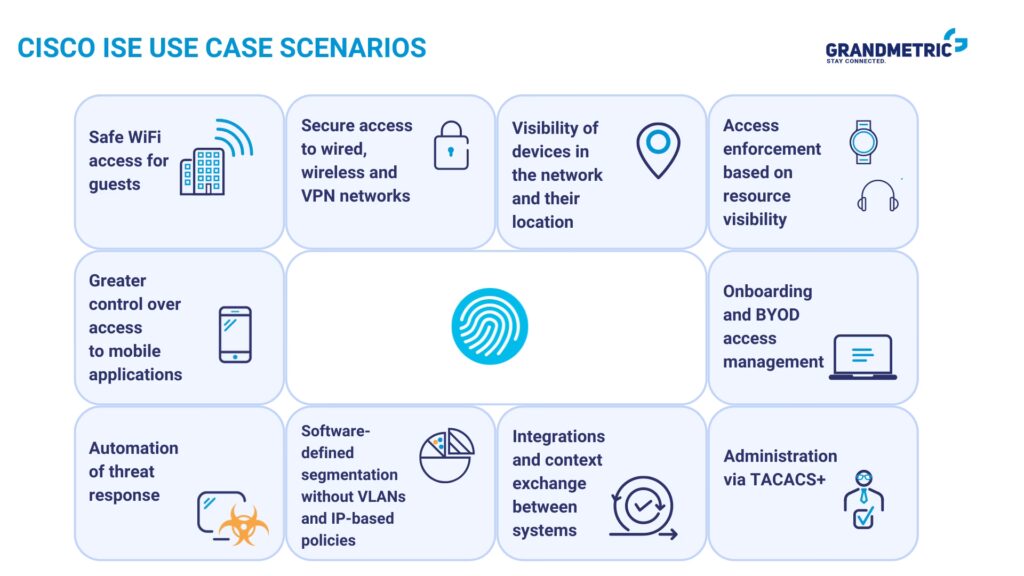 CISCO ISE USE CASE SCENARIOS

GRANDMETRIC
STAY CONNECTED.

Safe WiFi access for guests

Secure access to wired, wireless and VPN networks

Visibility of devices in the network and their location

Access enforcement based on resource visibility

Greater control over access to mobile applications

Onboarding and BYOD access management

Automation of threat response

Software-defined segmentation without VLANs and IP-based policies

Integrations and context exchange between systems

Administration via TACACS+